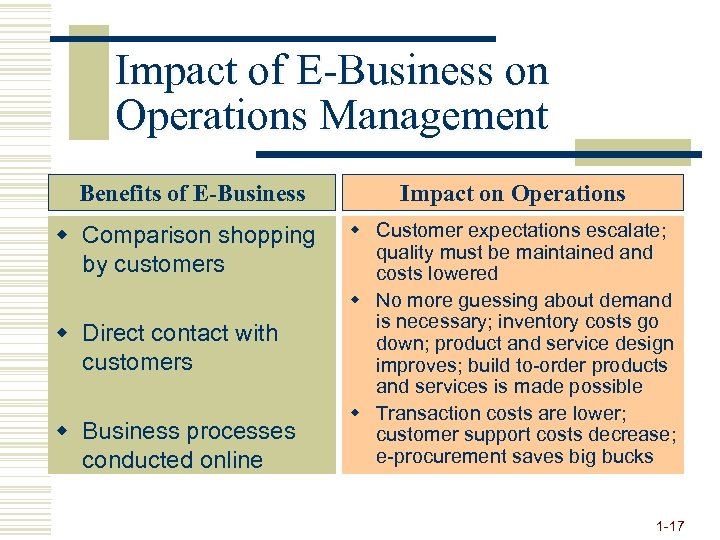 Impact of E-Business on Operations Management

Benefits of E-Business

- Comparison shopping by customers
- Direct contact with customers
- Business processes conducted online

Impact on Operations

- Customer expectations escalate; quality must be maintained and costs lowered
- No more guessing about demand is necessary; inventory costs go down; product and service design improves; build to-order products and services is made possible
- Transaction costs are lower; customer support costs decrease; e-procurement saves big bucks

1-17